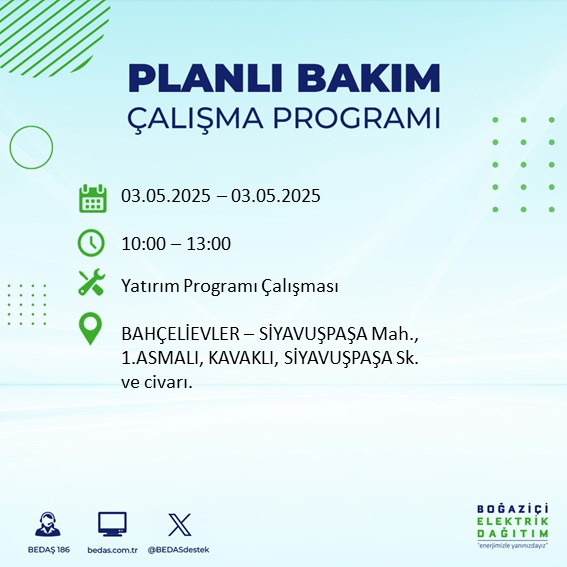 PLANLI BAKIM
ÇALIŞMA PROGRAMI

03.05.2025 – 03.05.2025

10:00 – 13:00

Yatırım Programı Çalışması

BAHÇELİEVLER – SİYAVUŞPAŞA Mah., 1.ASMALI, KAVAKLI, SİYAVUŞPAŞA Sk. ve civarı.

BEDAŞ 186
bedas.com.tr
@BEDASdestek

BOĞAZİÇİ
ELEKTRİK
DAĞITIM
"enerjimizle yanınızdayız"